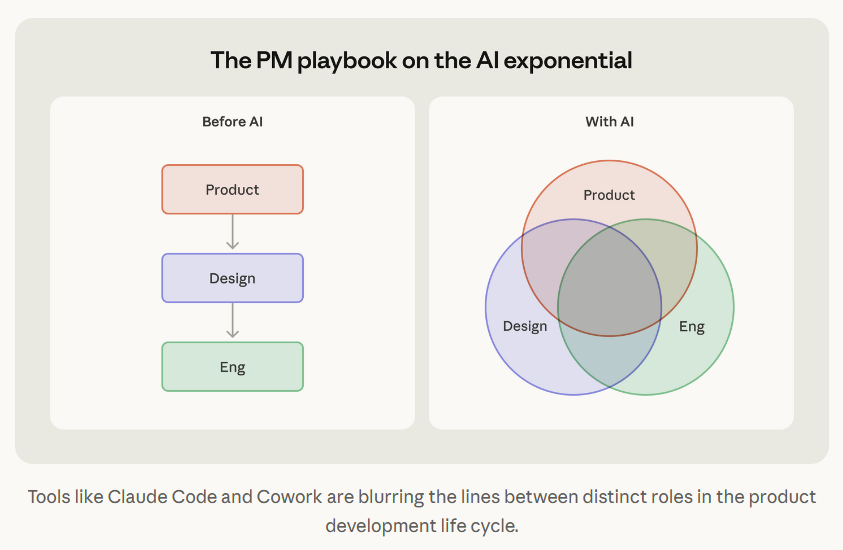 The PM playbook on the AI exponential

Before AI

Product

Design

Eng

With AI

Product

Design

Eng

Tools like Claude Code and Cowork are blurring the lines between distinct roles in the product development life cycle.